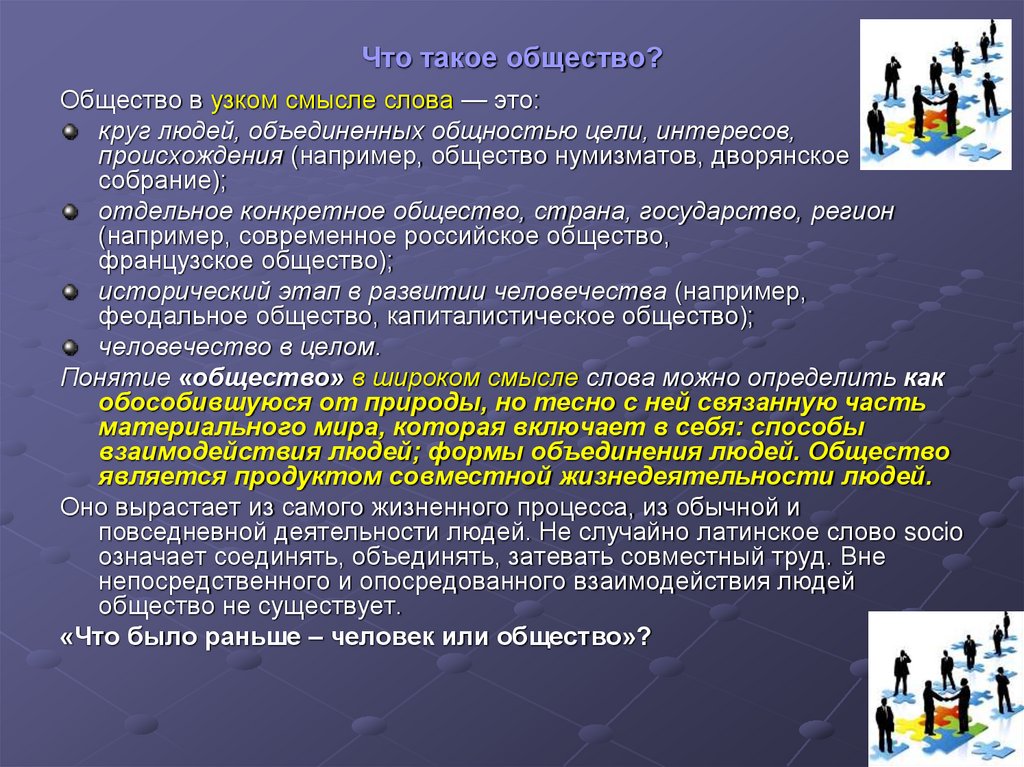 Что такое общество?

Общество в узком смысле слова — это:

круг людей, объединенных общностью цели, интересов, происхождения (например, общество нумизматов, дворянское собрание);

отдельное конкретное общество, страна, государство, регион (например, современное российское общество, французское общество);

исторический этап в развитии человечества (например, феодальное общество, капиталистическое общество);

человечество в целом.

Понятие «общество» в широком смысле слова можно определить как обособившуюся от природы, но тесно с ней связанную часть материального мира, которая включает в себя: способы взаимодействия людей; формы объединения людей. Общество является продуктом совместной жизнедеятельности людей.

Оно вырастает из самого жизненного процесса, из обычной и повседневной деятельности людей. Не случайно латинское слово socio означает соединять, объединять, затевать совместный труд. Вне непосредственного и опосредованного взаимодействия людей общество не существует.

«Что было раньше – человек или общество»?